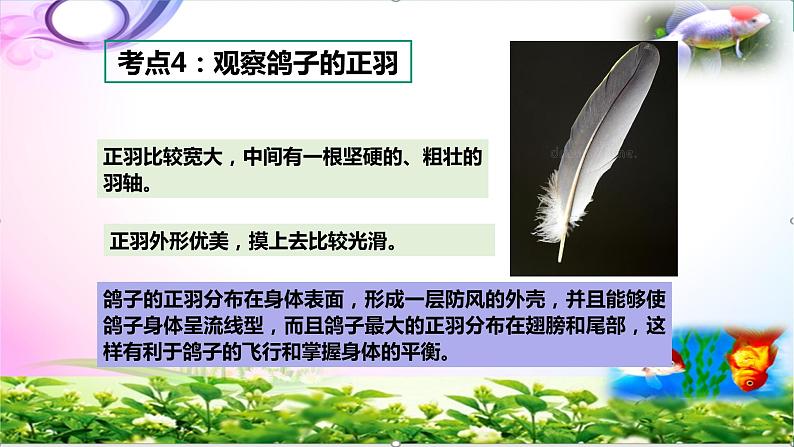 考点4：观察鸽子的正羽

正羽比较宽大，中间有一根坚硬的、粗壮的羽轴。

正羽外形优美，摸上去比较光滑。

鸽子的正羽分布在身体表面，形成一层防风的外壳，并且能够使鸽子身体呈流线型，而且鸽子最大的正羽分布在翅膀和尾部，这样有利于鸽子的飞行和掌握身体的平衡。